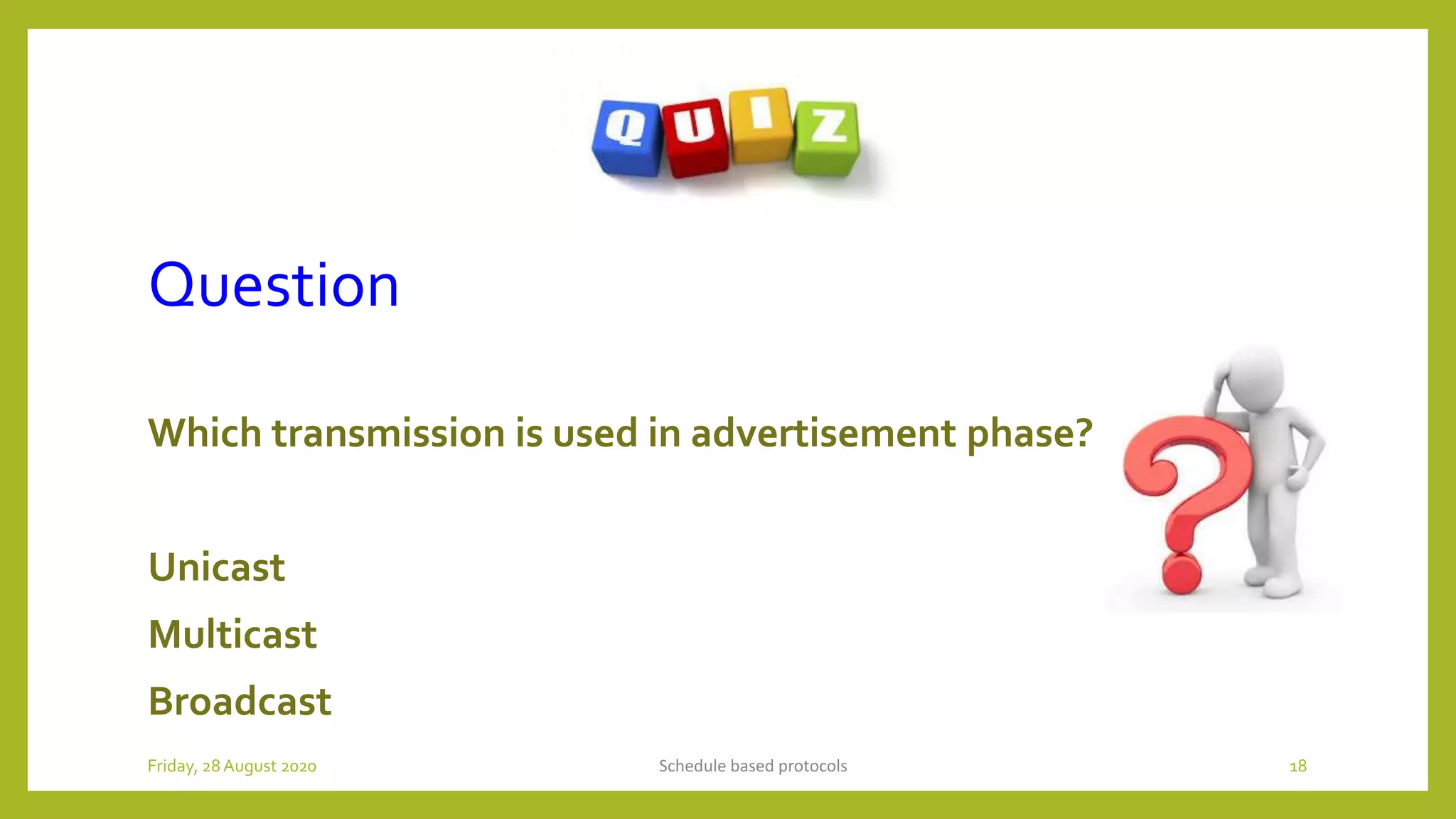 QUIZ

Question

Which transmission is used in advertisement phase?

Unicast

Multicast

Broadcast

Friday, 28 August 2020

Schedule based protocols

18